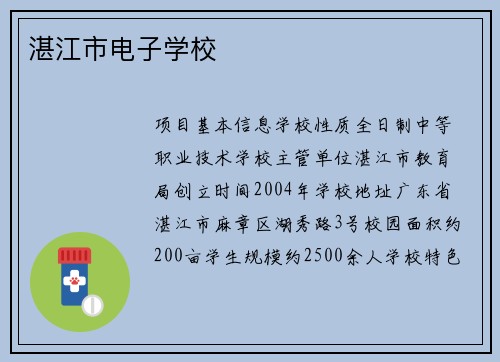 湛江市电子学校

项目基本信息学校性质全日制中等职业技术学校主管单位湛江市教育局创立时间2004年学校地址广东省湛江市麻章区湖秀路3号校园面积约200亩学生规模约2500余人学校特色